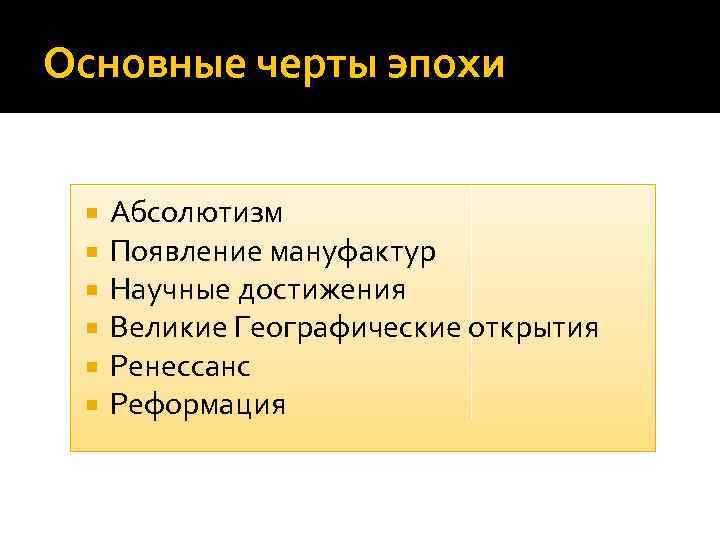 Основные черты эпохи

- Абсолютизм
- Появление мануфактур
- Научные достижения
- Великие Географические открытия
- Ренессанс
- Реформация